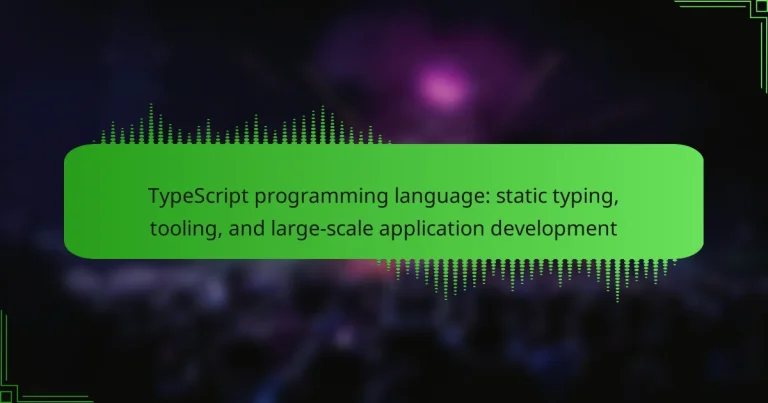 TypeScript programming language: static typing, tooling, and large-scale application development